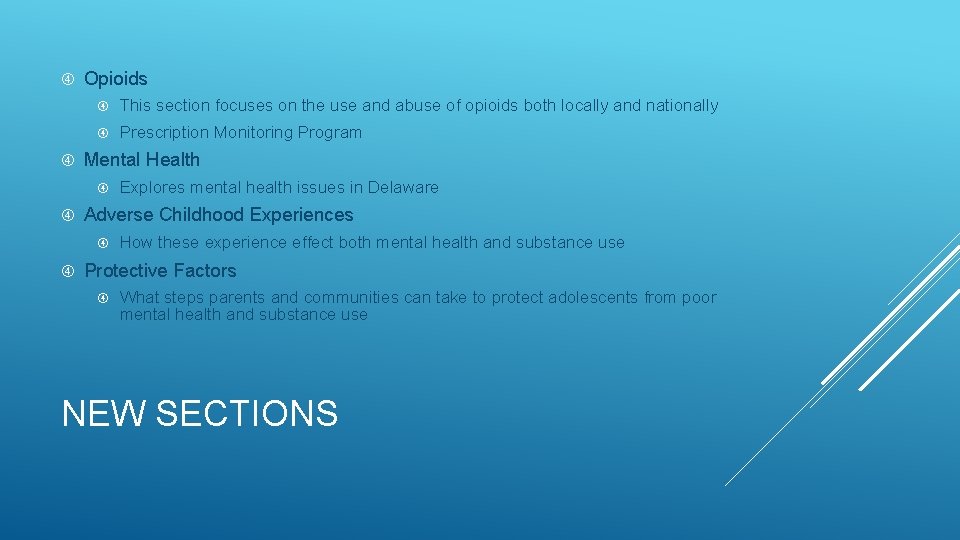 Opioids

This section focuses on the use and abuse of opioids both locally and nationally

Prescription Monitoring Program

Mental Health

Explores mental health issues in Delaware

Adverse Childhood Experiences

How these experience effect both mental health and substance use

Protective Factors

What steps parents and communities can take to protect adolescents from poor mental health and substance use

NEW SECTIONS